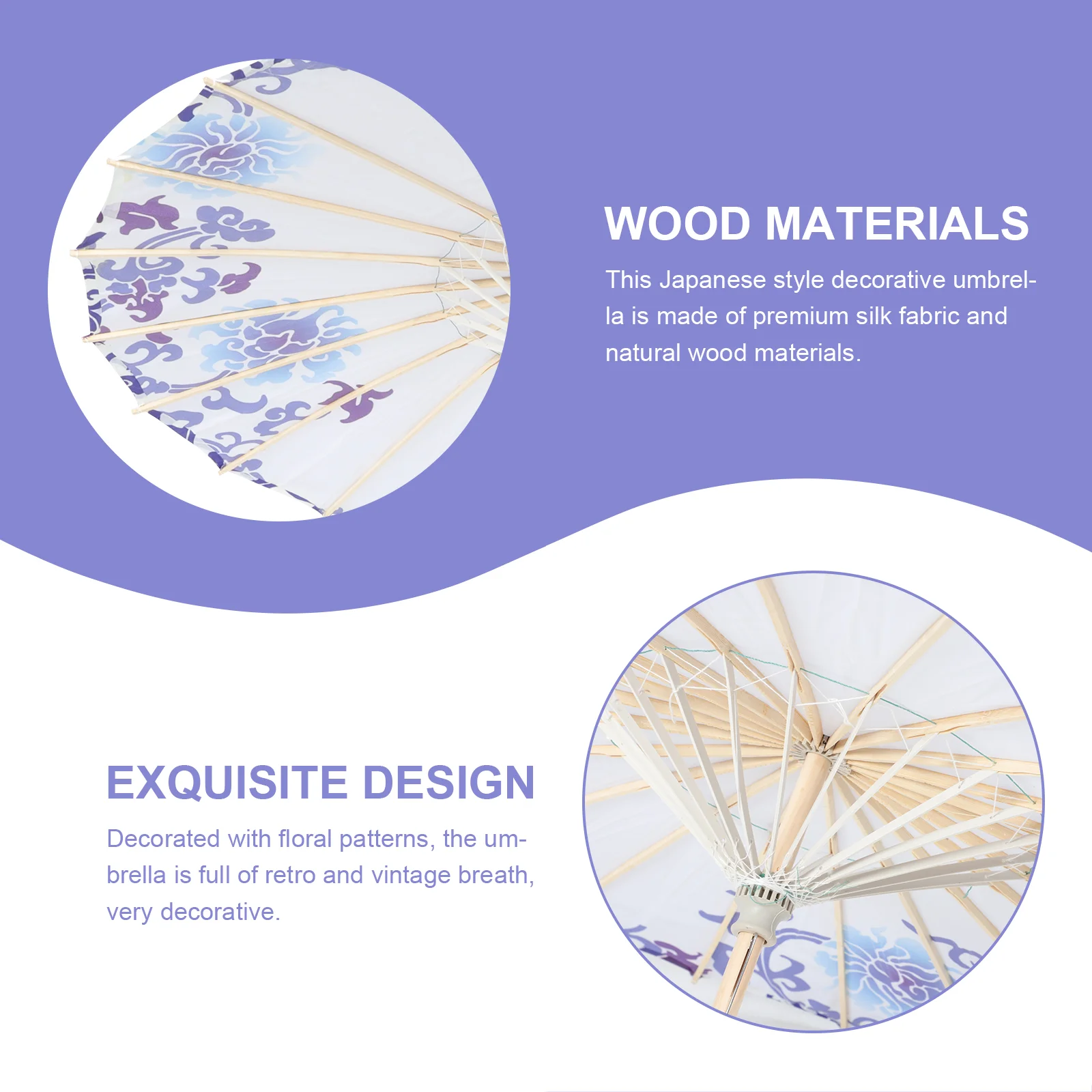 WOOD MATERIALS

This Japanese style decorative umbrella is made of premium silk fabric and natural wood materials.

EXQUISITE DESIGN

Decorated with floral patterns, the umbrella is full of retro and vintage breath, very decorative.